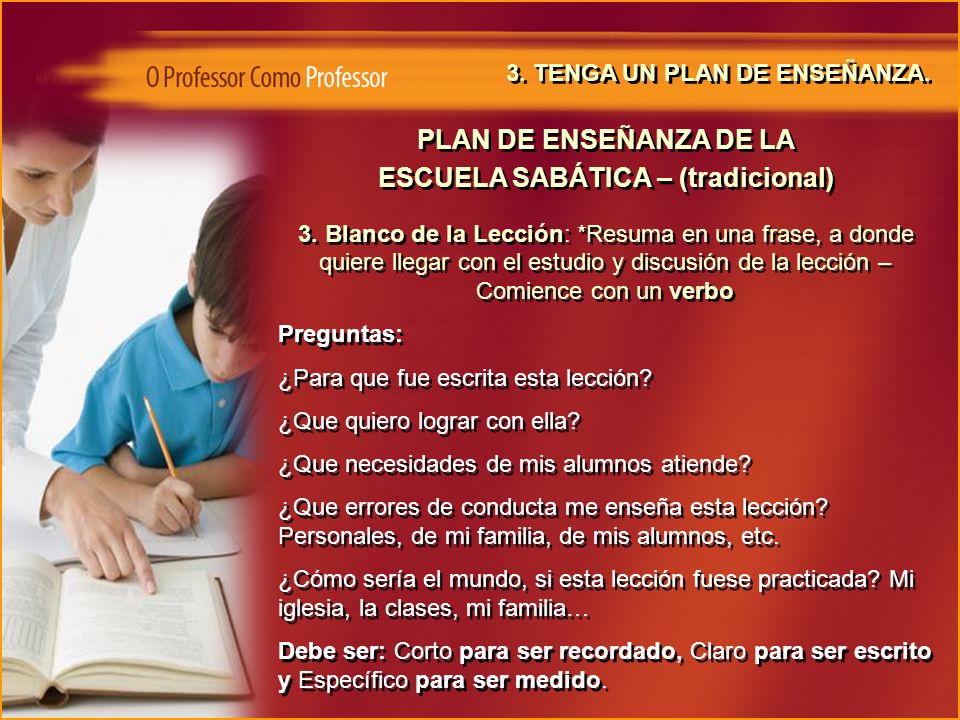 O Professor Como Professor

3. TENGA UN PLAN DE ENSEÑANZA.

PLAN DE ENSEÑANZA DE LA ESCUELA SABÁTICA – (tradicional)

3. Blanco de la Lección: *Resuma en una frase, a donde quiere llegar con el estudio y discusión de la lección – Comience con un verbo

Preguntas:

¿Para que fue escrita esta lección?

¿Que quiero lograr con ella?

¿Que necesidades de mis alumnos atiende?

¿Que errores de conducta me enseña esta lección? Personales, de mi familia, de mis alumnos, etc.

¿Cómo sería el mundo, si esta lección fuese practicada? Mi iglesia, la clases, mi familia…

Debe ser: Corto para ser recordado, Claro para ser escrito y Específico para ser medido.